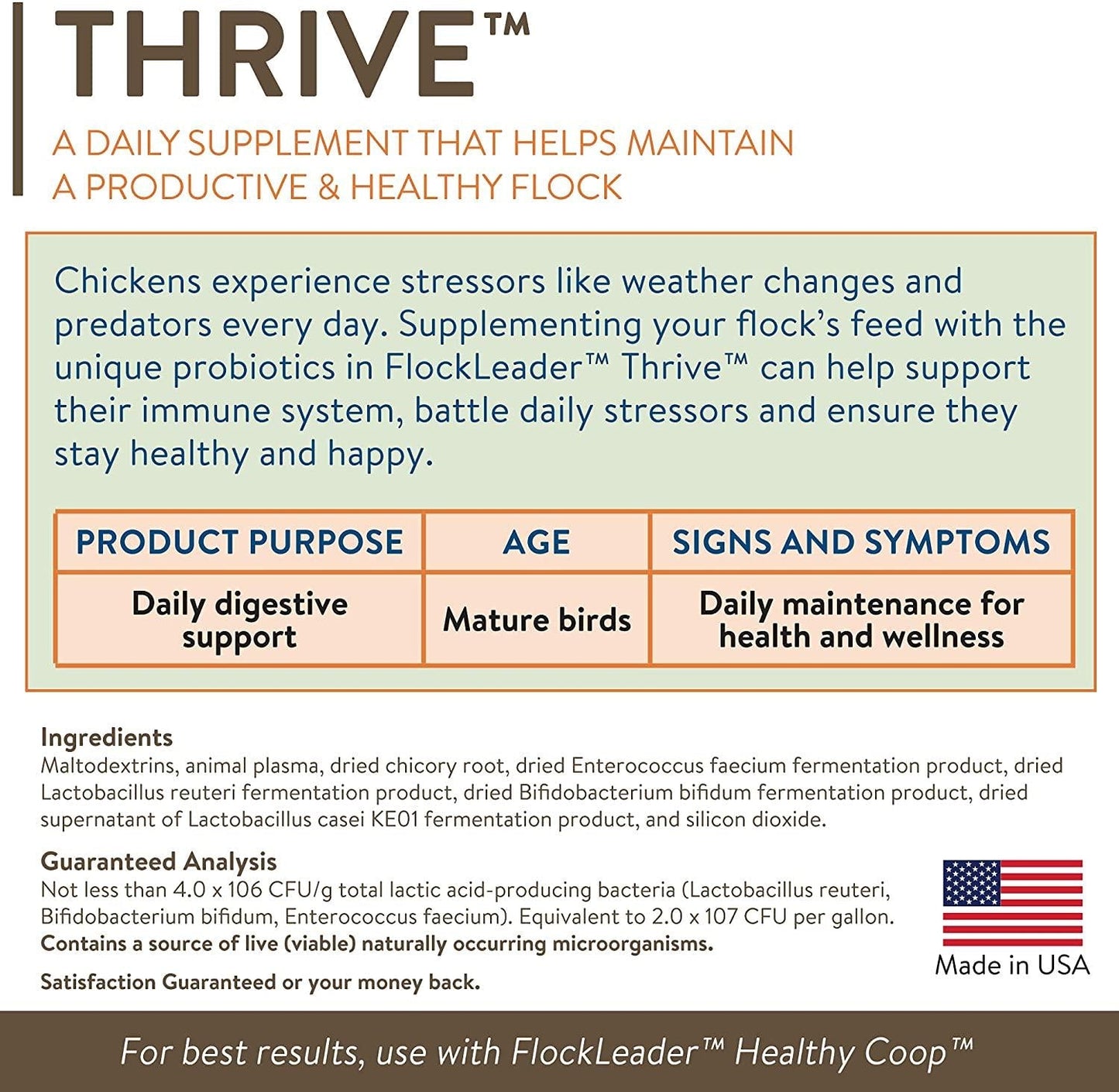 THRIVE™

A DAILY SUPPLEMENT THAT HELPS MAINTAIN A PRODUCTIVE & HEALTHY FLOCK

Chickens experience stressors like weather changes and predators every day. Supplementing your flock's feed with the unique probiotics in FlockLeader™ Thrive™ can help support their immune system, battle daily stressors and ensure they stay healthy and happy.

| PRODUCT PURPOSE | AGE | SIGNS AND SYMPTOMS |
|---|---|---|
| Daily digestive support | Mature birds | Daily maintenance for health and wellness |

Ingredients
Maltodextrins, animal plasma, dried chicory root, dried Enterococcus faecium fermentation product, dried Lactobacillus reuteri fermentation product, dried Bifidobacterium bifidum fermentation product, dried supernatant of Lactobacillus casei KE01 fermentation product, and silicon dioxide.

Guaranteed Analysis
Not less than 4.0 x 106 CFU/g total lactic acid-producing bacteria (Lactobacillus reuteri, Bifidobacterium bifidum, Enterococcus faecium). Equivalent to 2.0 x 107 CFU per gallon.
Contains a source of live (viable) naturally occurring microorganisms.

Satisfaction Guaranteed or your money back.

Made in USA

For best results, use with FlockLeader™ Healthy Coop™